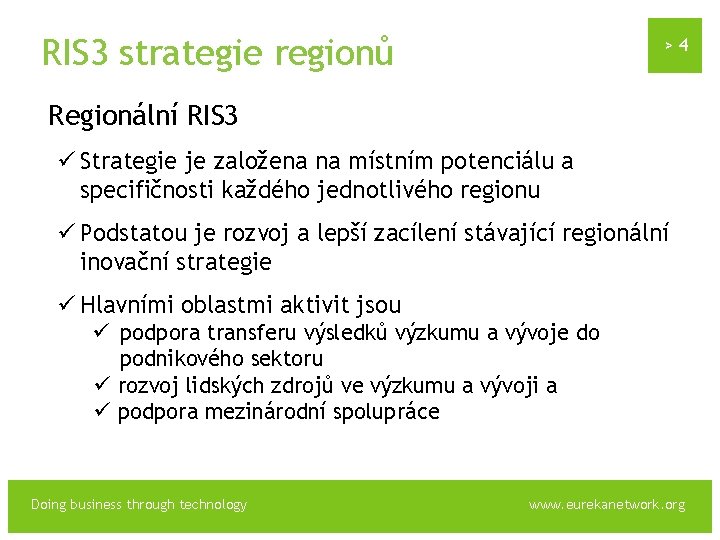 RIS3 strategie regionů

> 4

Regionální RIS3

✓ Strategie je založena na místním potenciálu a specifičnosti každého jednotlivého regionu

✓ Podstatou je rozvoj a lepší zacílení stávající regionální inovační strategie

✓ Hlavními oblastmi aktivit jsou
✓ podpora transferu výsledků výzkumu a vývoje do podnikového sektoru
✓ rozvoj lidských zdrojů ve výzkumu a vývoji a
✓ podpora mezinárodní spolupráce

Doing business through technology

www.eurekanetwork.org